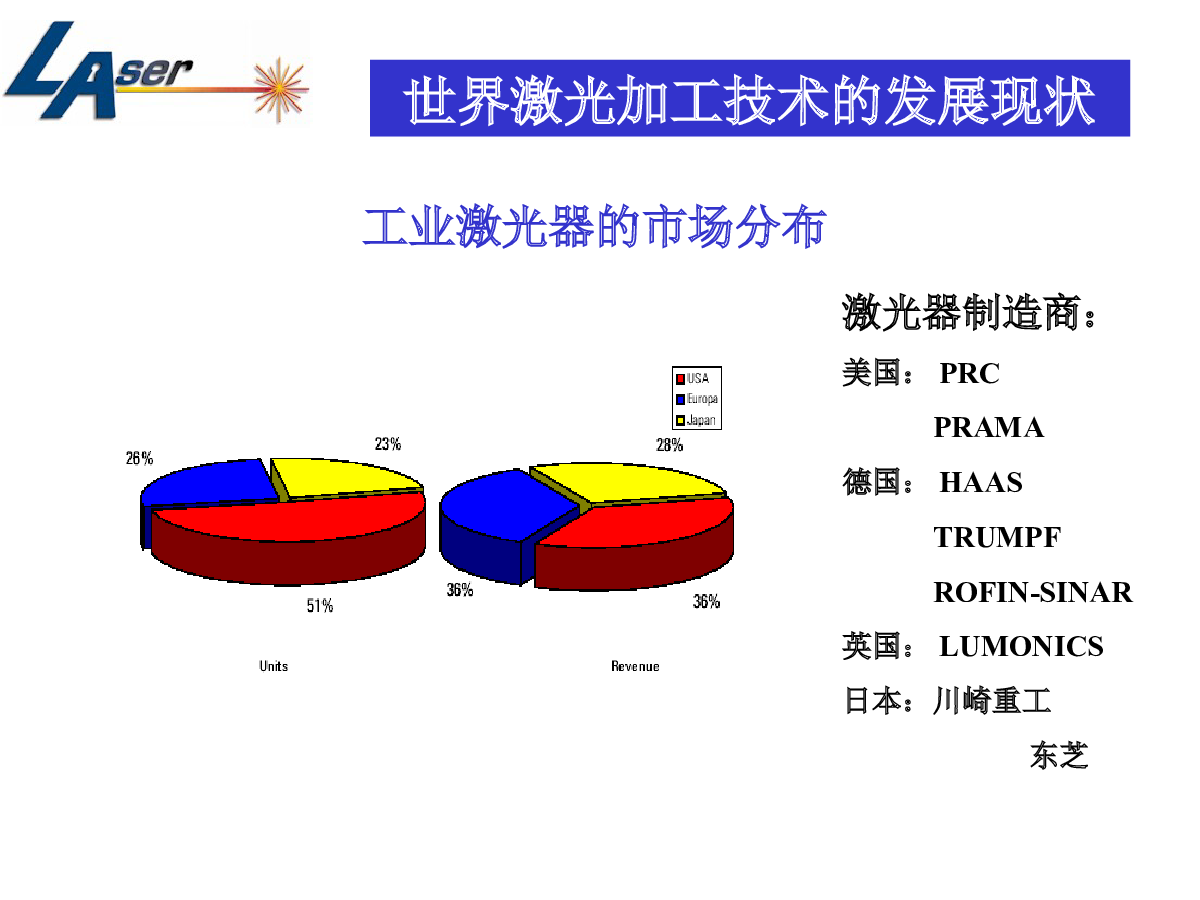 LAser

世界激光加工技术的发展现状

工业激光器的市场分布

USA
Europa
Japan

26%
23%
51%
Units

28%
36%
36%
Revenue

激光器制造商：
美国： PRC
PRAMA
德国： HAAS
TRUMPF
ROFIN-SINAR
英国： LUMONICS
日本：川崎重工
东芝